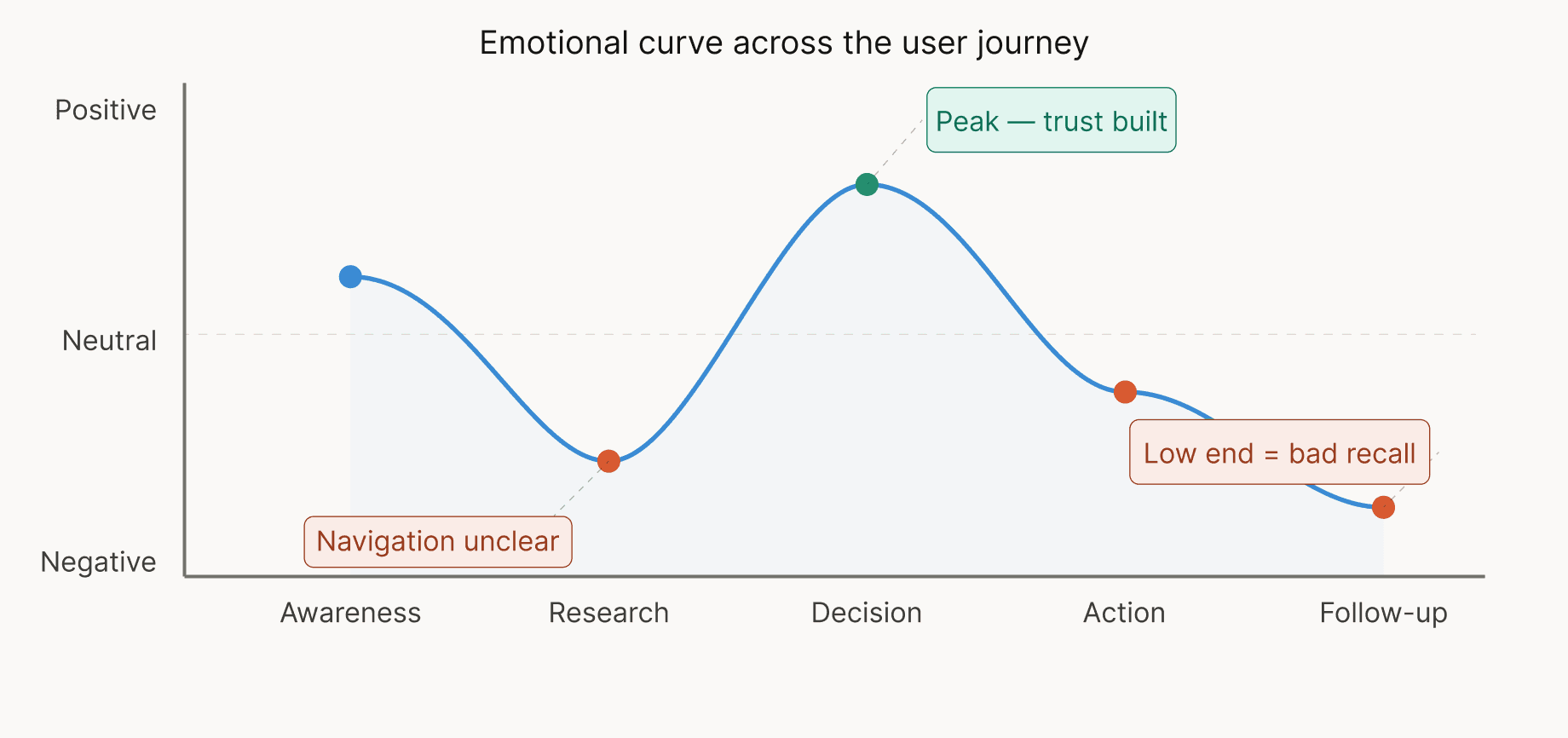 Emotional curve across the user journey

Positive

Neutral

Negative

Peak — trust built

Low end = bad recall

Navigation unclear

Awareness

Research

Decision

Action

Follow-up